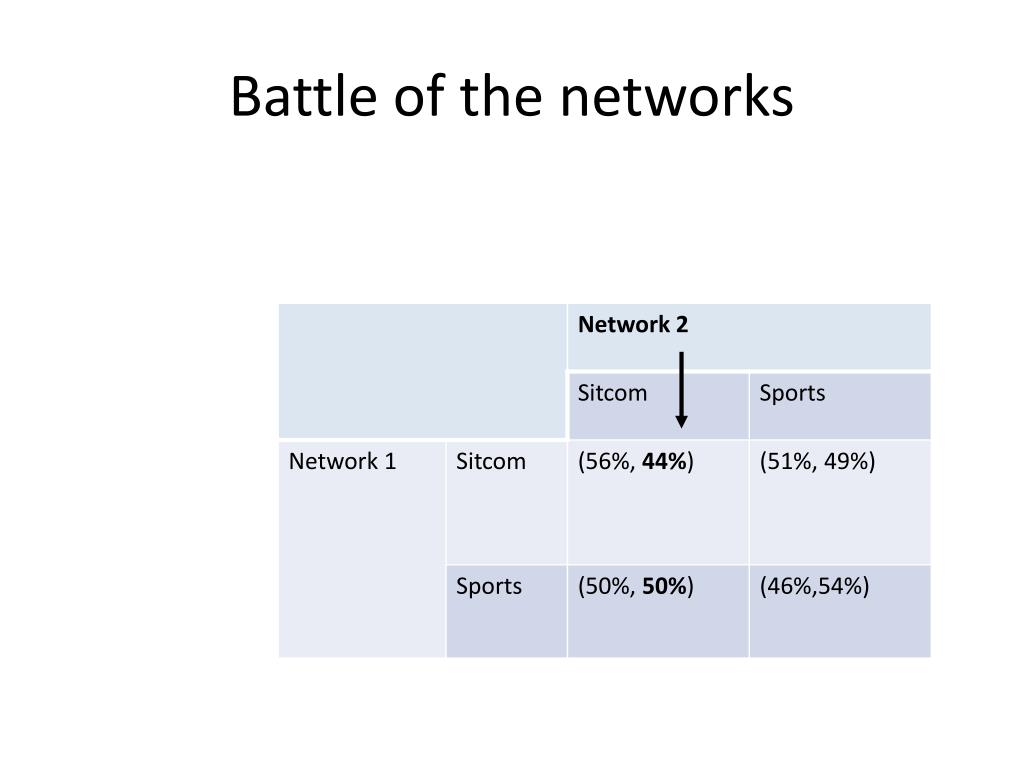 Battle of the networks

| | | Network 2 | |
|---|---|---|---|
| | | Sitcom | Sports |
| Network 1 | Sitcom | (56%, **44%**) | (51%, 49%) |
| | Sports | (50%, **50%**) | (46%,54%) |